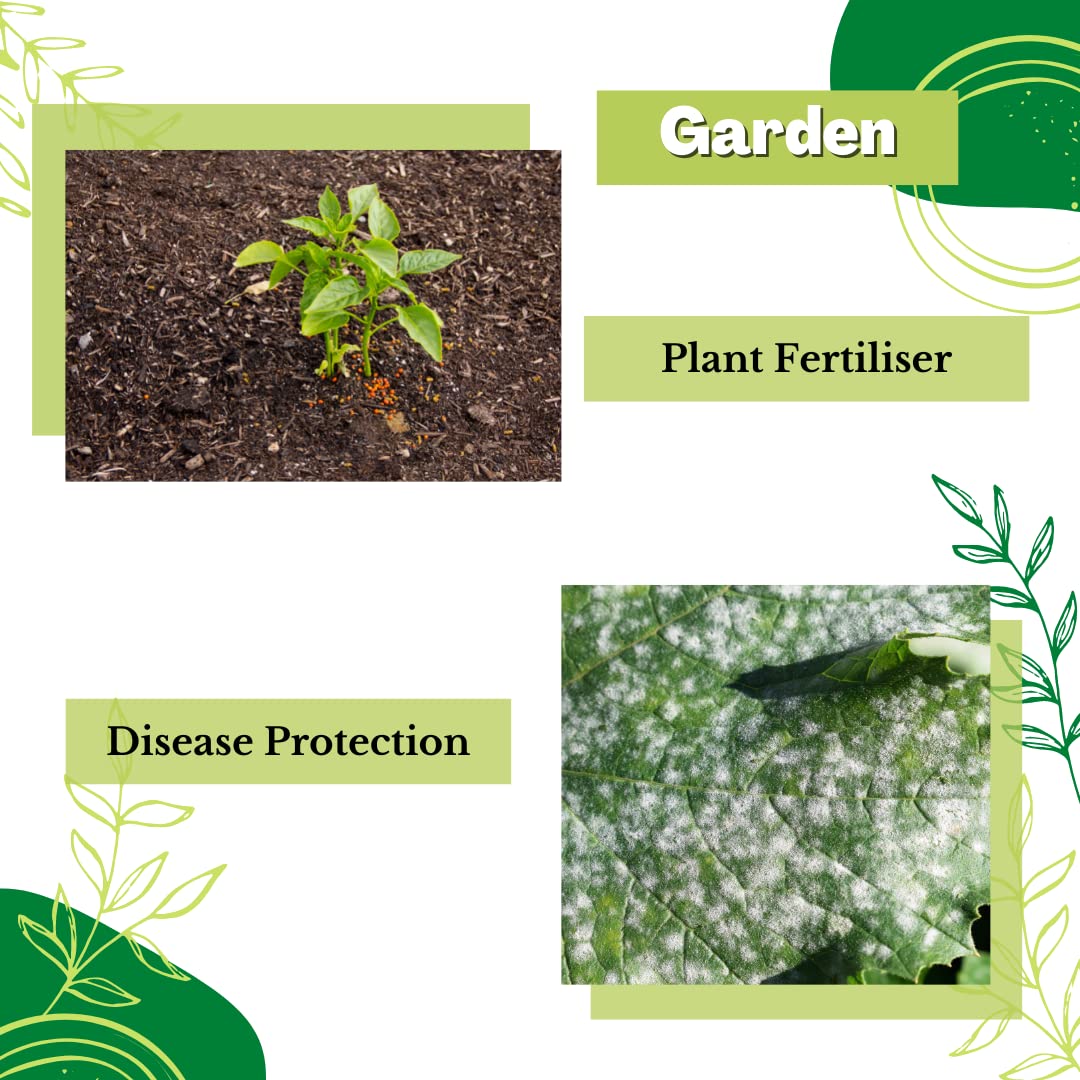 Garden

Plant Fertiliser

Disease Protection